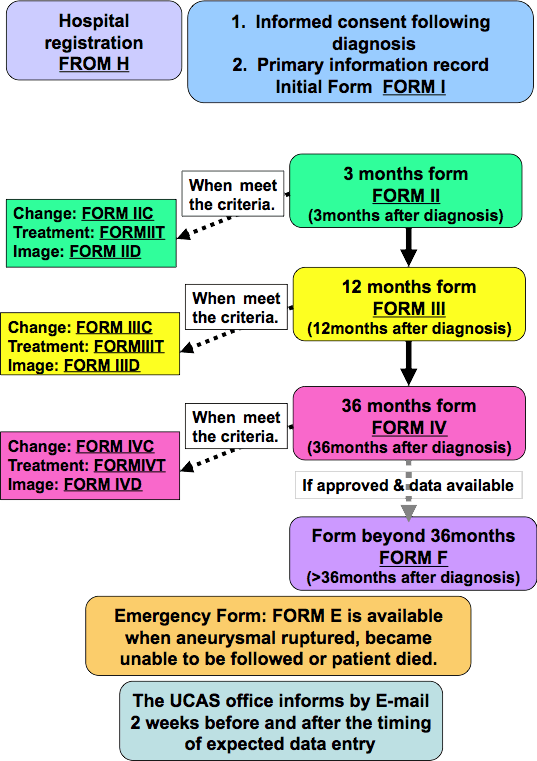 Hospital registration FROM H

1. Informed consent following diagnosis
2. Primary information record Initial Form FORM I

3 months form
FORM II
(3months after diagnosis)

When meet the criteria.

Change: FORM IIC
Treatment: FORMIIT
Image: FORM IID

12 months form
FORM III
(12months after diagnosis)

When meet the criteria.

Change: FORM IIIC
Treatment: FORMIIIT
Image: FORM IIID

36 months form
FORM IV
(36months after diagnosis)

When meet the criteria.

Change: FORM IVC
Treatment: FORMIVT
Image: FORM IVD

If approved & data available

Form beyond 36months
FORM F
(>36months after diagnosis)

Emergency Form: FORM E is available when aneurysmal ruptured, became unable to be followed or patient died.

The UCAS office informs by E-mail 2 weeks before and after the timing of expected data entry